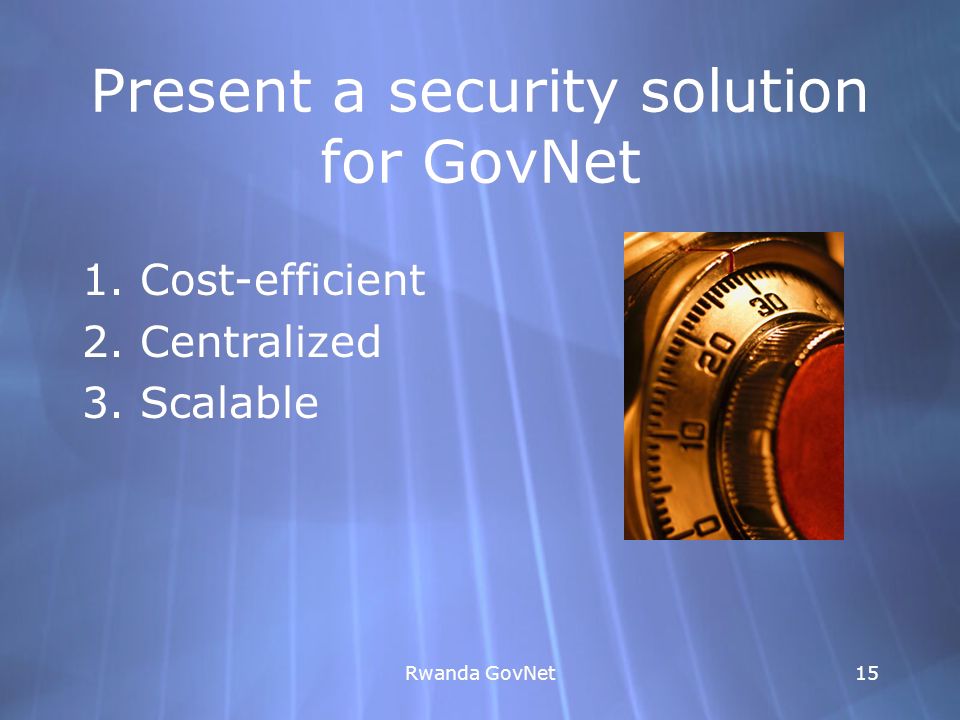 Present a security solution for GovNet

1. Cost-efficient
2. Centralized
3. Scalable

30
20
10
0

Rwanda GovNet

15